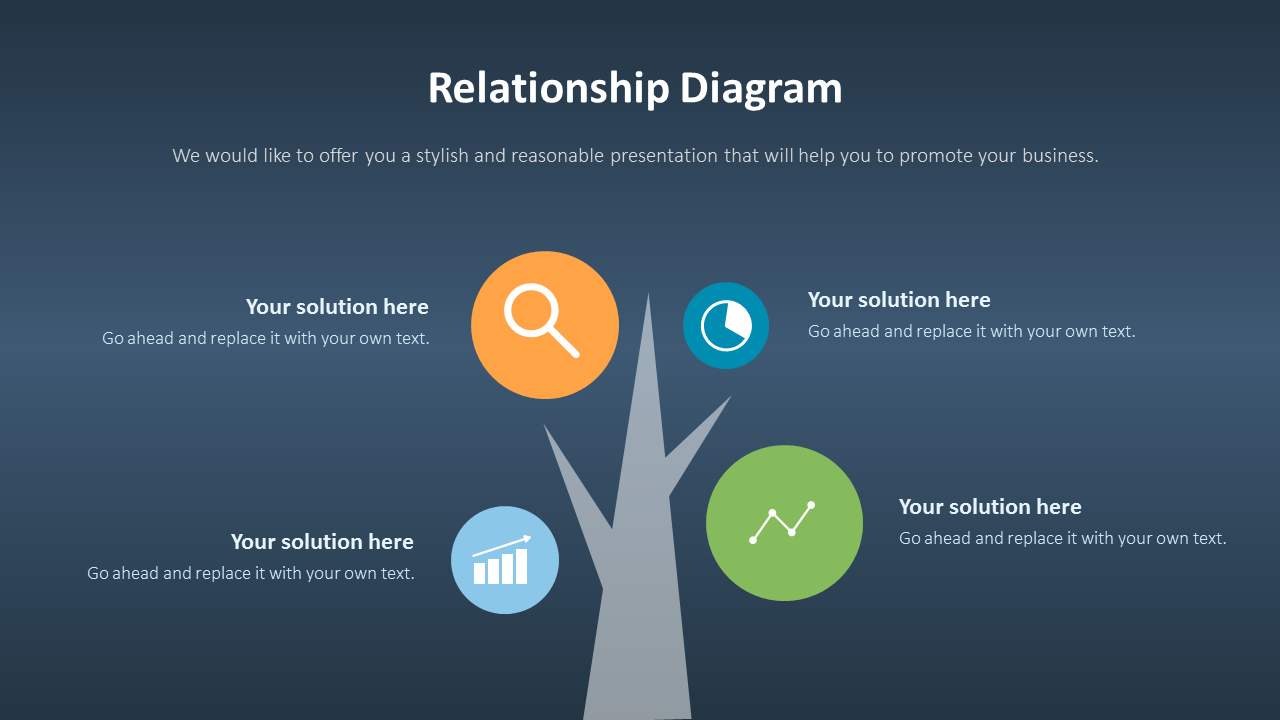 Relationship Diagram

We would like to offer you a stylish and reasonable presentation that will help you to promote your business.

Your solution here
Go ahead and replace it with your own text.

Your solution here
Go ahead and replace it with your own text.

Your solution here
Go ahead and replace it with your own text.

Your solution here
Go ahead and replace it with your own text.